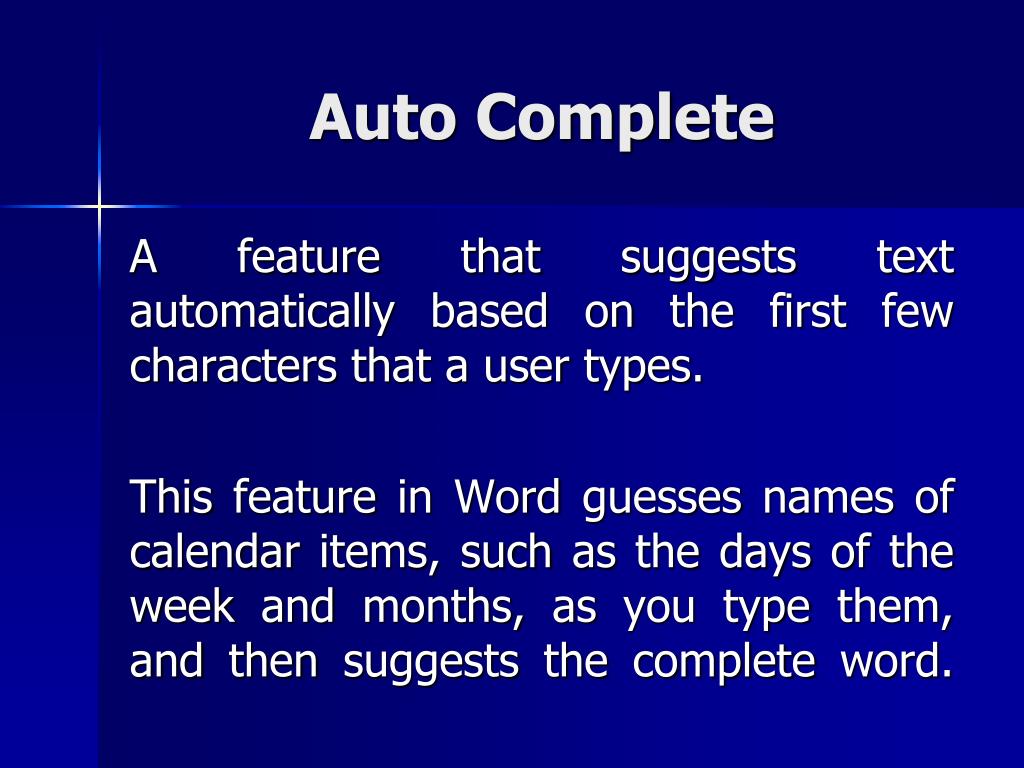 Auto Complete

A feature that suggests text automatically based on the first few characters that a user types.

This feature in Word guesses names of calendar items, such as the days of the week and months, as you type them, and then suggests the complete word.